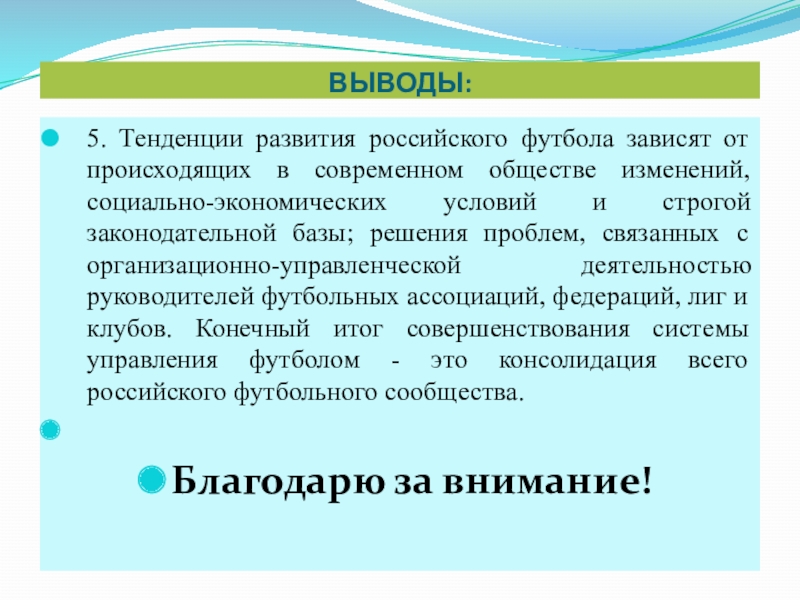 ВЫВОДЫ:

5. Тенденции развития российского футбола зависят от происходящих в современном обществе изменений, социально-экономических условий и строгой законодательной базы; решения проблем, связанных с организационно-управленческой деятельностью руководителей футбольных ассоциаций, федераций, лиг и клубов. Конечный итог совершенствования системы управления футболом - это консолидация всего российского футбольного сообщества.

Благодарю за внимание!